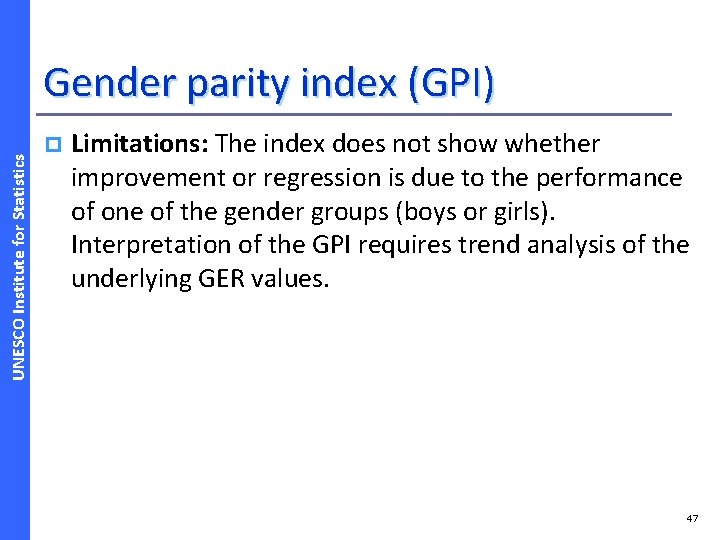 UNESCO Institute for Statistics

Gender parity index (GPI)

Limitations: The index does not show whether improvement or regression is due to the performance of one of the gender groups (boys or girls). Interpretation of the GPI requires trend analysis of the underlying GER values.

47